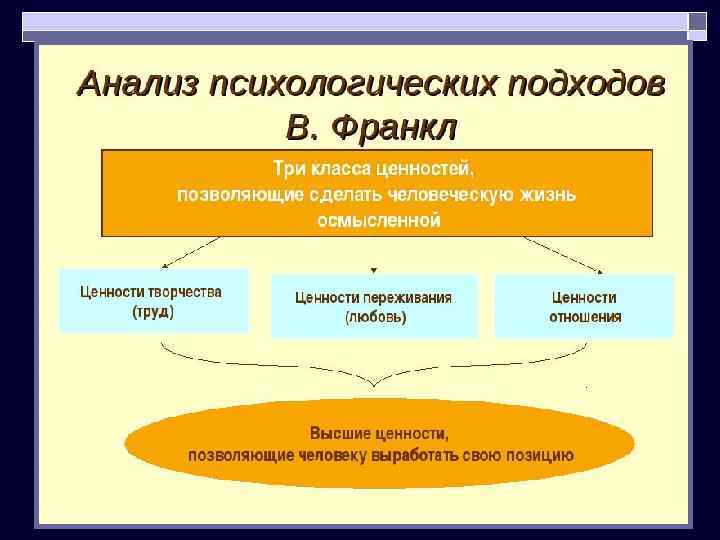 Анализ психологических подходов
В. Франкл

Три класса ценностей,
позволяющие сделать человеческую жизнь
осмысленной

Ценности творчества
(труд)

Ценности переживания
(любовь)

Ценности
отношения

Высшие ценности,
позволяющие человеку выработать свою позицию